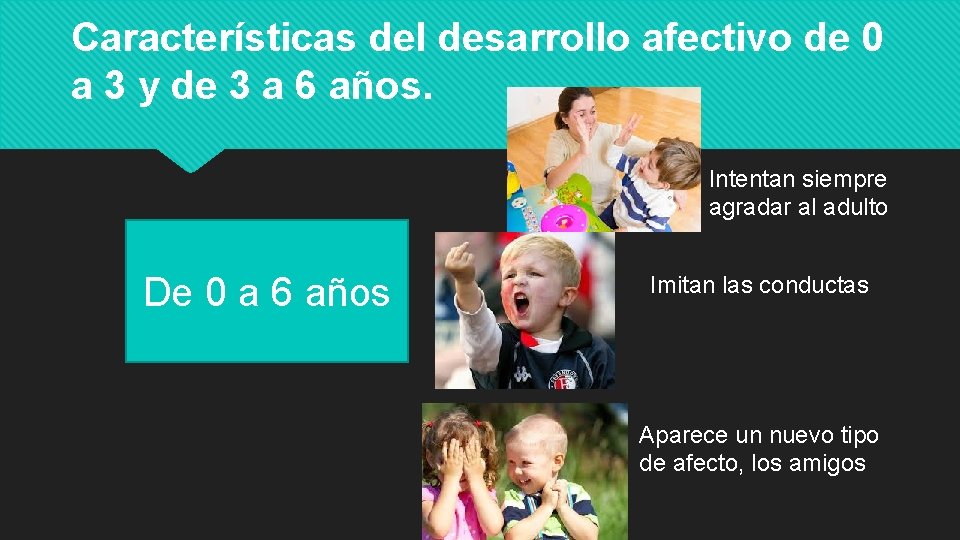 Características del desarrollo afectivo de 0 a 3 y de 3 a 6 años.

De 0 a 6 años

Intentan siempre agradar al adulto

Imitan las conductas

Aparece un nuevo tipo de afecto, los amigos